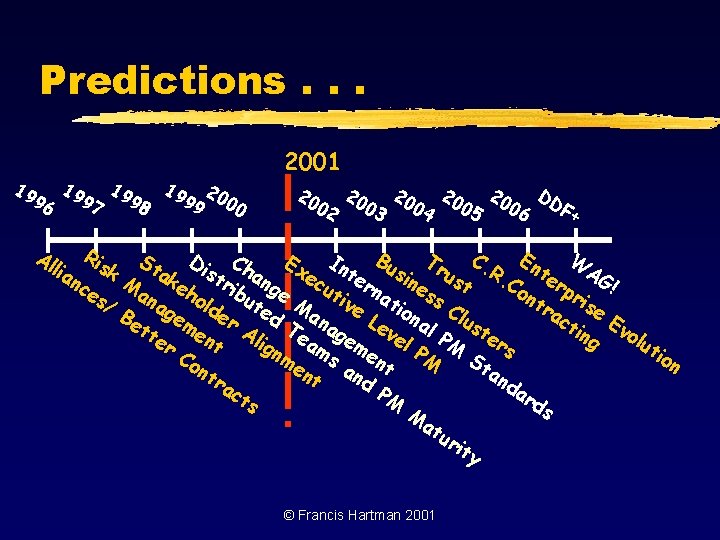 Predictions . . .

2001

1996 1997 1998 1999 2000 2002 2003 2004 2005 2006 DDF+

Alliances/ Better Contracts
Risk Management
Stakeholder Alignment
Distributed Teams and PM Maturity
Change Management
Executive Level PM
International PM Standards
Business Clusters
Trust
C.R.Contracting
Enterprise Evolution
WAG!

© Francis Hartman 2001